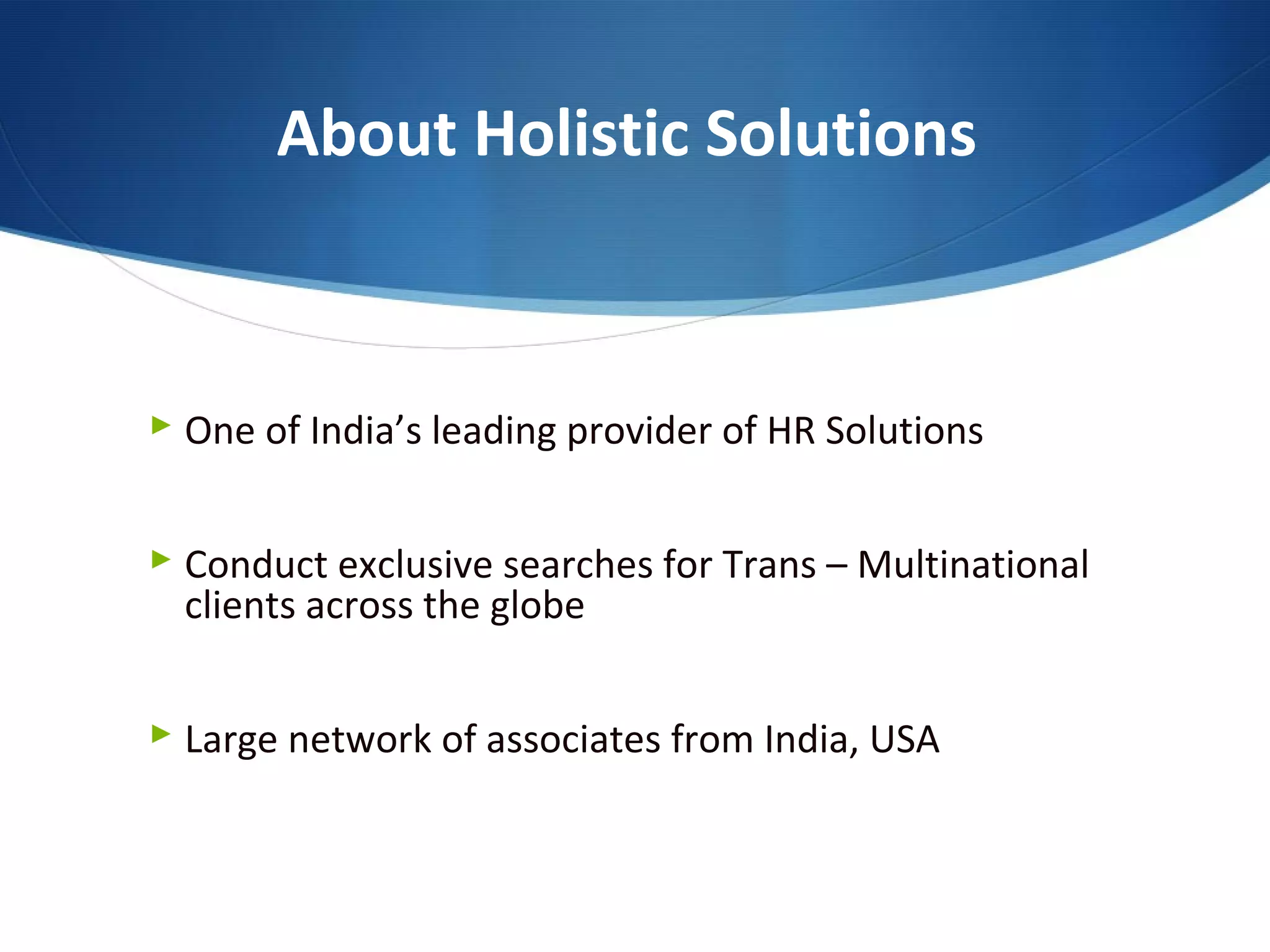 About Holistic Solutions

One of India’s leading provider of HR Solutions

Conduct exclusive searches for Trans – Multinational clients across the globe

Large network of associates from India, USA